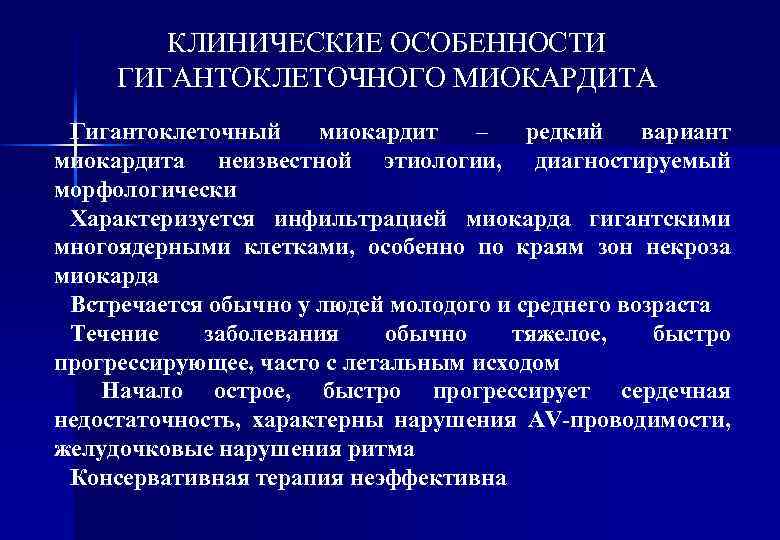 КЛИНИЧЕСКИЕ ОСОБЕННОСТИ ГИГАНТОКЛЕТОЧНОГО МИОКАРДИТА

Гигантоклеточный миокардит – редкий вариант миокардита неизвестной этиологии, диагностируемый морфологически

Характеризуется инфильтрацией миокарда гигантскими многоядерными клетками, особенно по краям зон некроза миокарда

Встречается обычно у людей молодого и среднего возраста

Течение заболевания обычно тяжелое, быстро прогрессирующее, часто с летальным исходом

Начало острое, быстро прогрессирует сердечная недостаточность, характерны нарушения AV-проводимости, желудочковые нарушения ритма

Консервативная терапия неэффективна